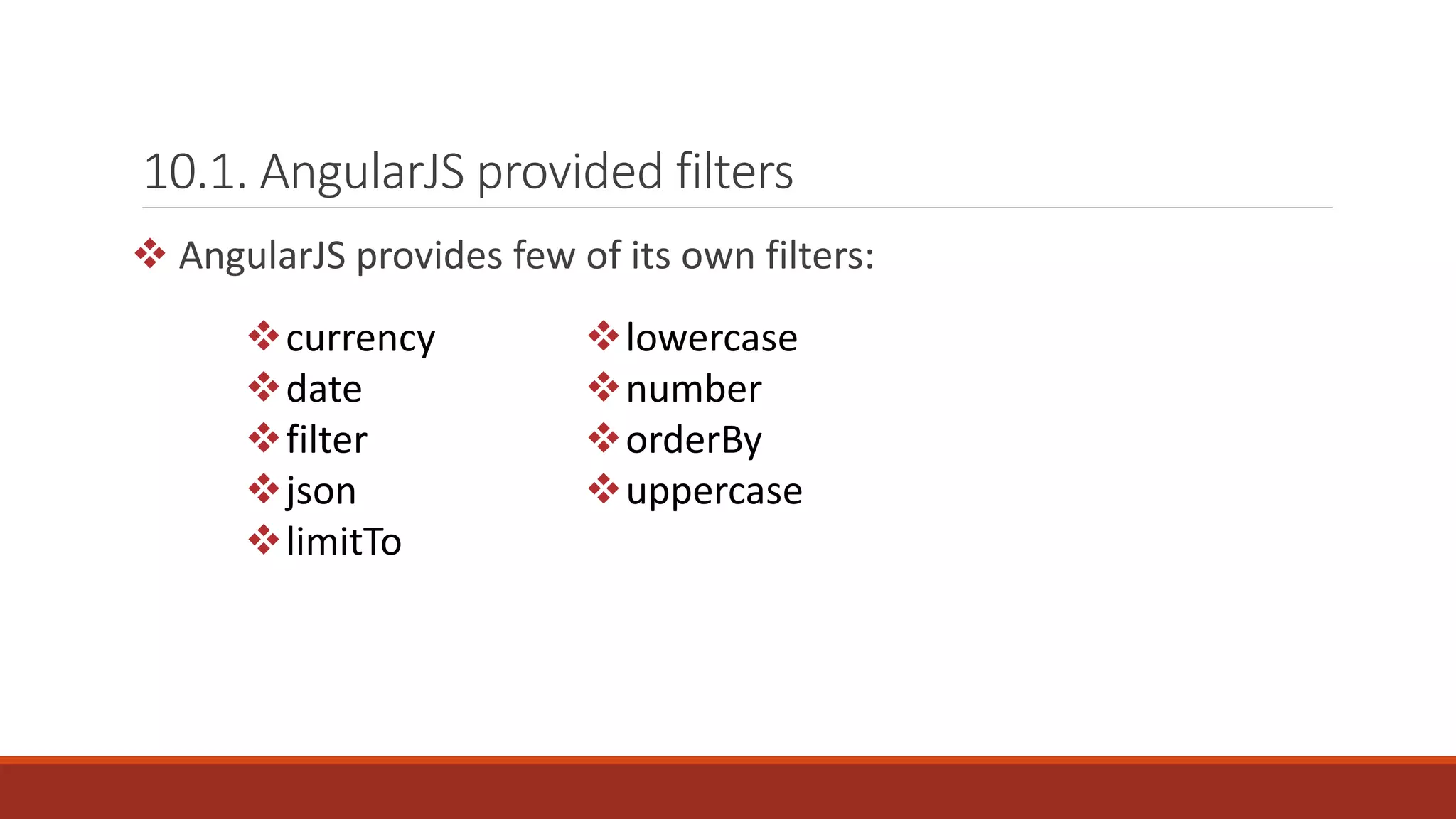 10.1. AngularJS provided filters

❖ AngularJS provides few of its own filters:

❖ currency
❖ date
❖ filter
❖ json
❖ limitTo

❖ lowercase
❖ number
❖ orderBy
❖ uppercase